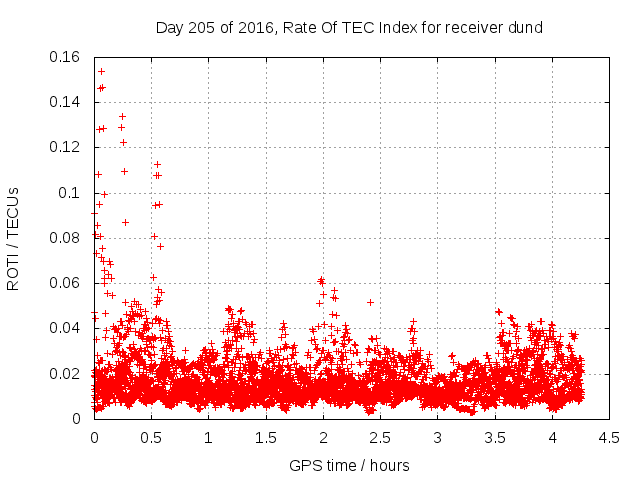 Day 205 of 2016, Rate Of TEC Index for receiver dund

ROTI / TECUs

0.16
0.14
0.12
0.1
0.08
0.06
0.04
0.02
0

0
0.5
1
1.5
2
2.5
3
3.5
4
4.5

GPS time / hours